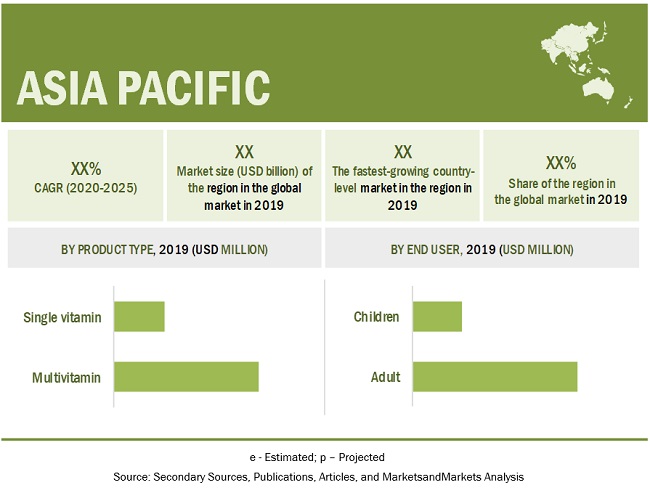 ASIA PACIFIC

XX%
CAGR (2020-2025)

XX
Market size (USD billion) of the region in the global market in 2019

XX
The fastest-growing country-level market in the region in 2019

XX%
Share of the region in the global market in 2019

BY PRODUCT TYPE, 2019 (USD MILLION)

Single vitamin

Multivitamin

BY END USER, 2019 (USD MILLION)

Children

Adult

e - Estimated; p – Projected

Source: Secondary Sources, Publications, Articles, and MarketsandMarkets Analysis